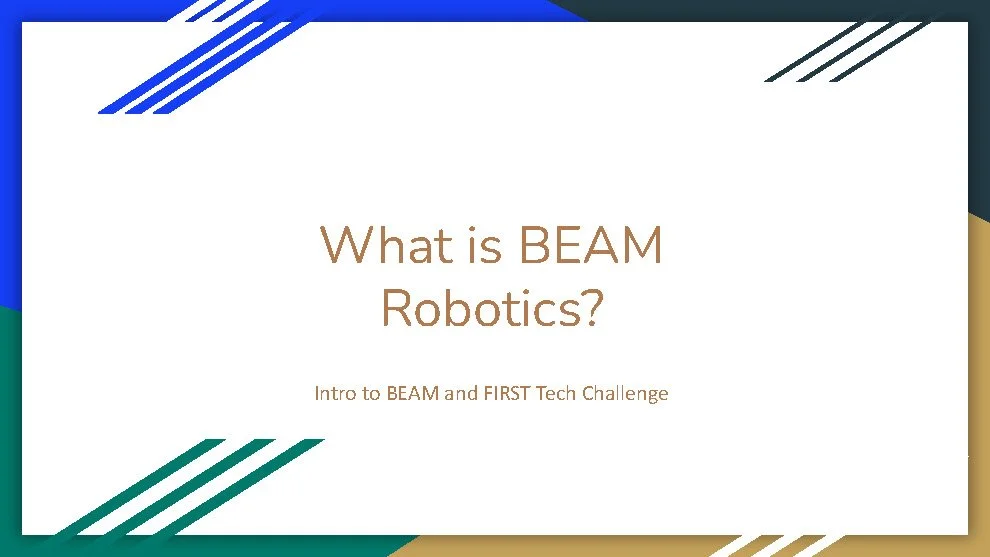 What is BEAM Robotics?

Intro to BEAM and FIRST Tech Challenge